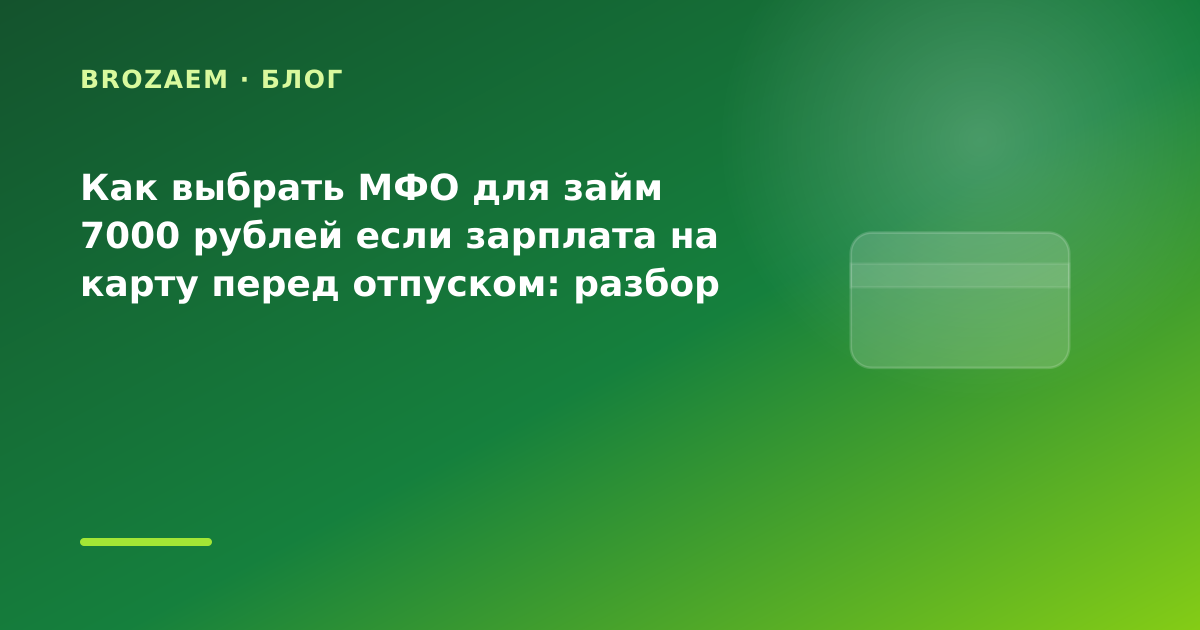 BROZAEM · БЛОГ

Как выбрать МФО для займ 7000 рублей если зарплата на карту перед отпуском: разбор